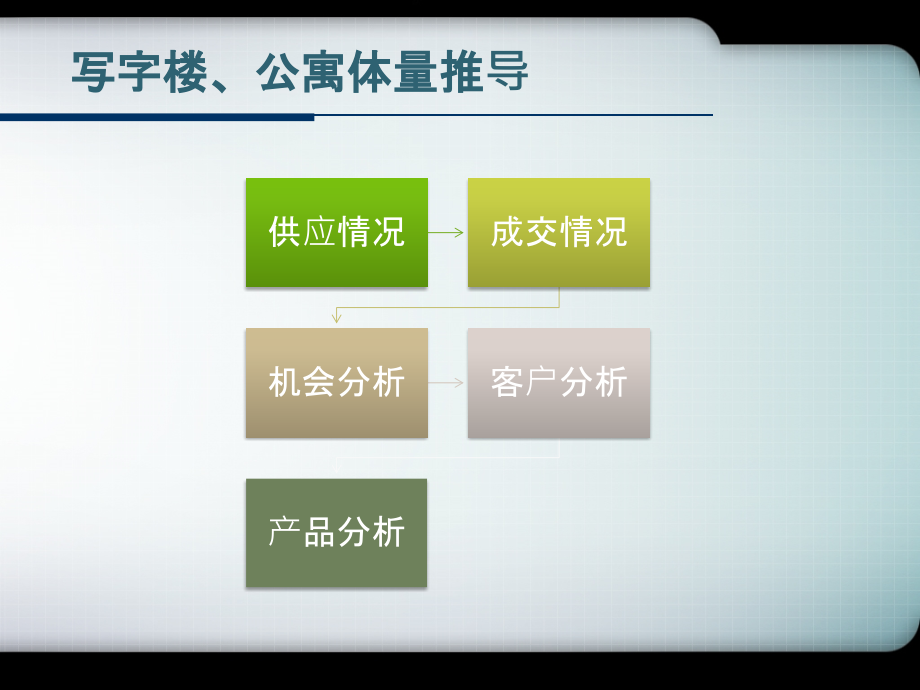 写字楼、公寓体量推导

供应情况

成交情况

机会分析

客户分析

产品分析